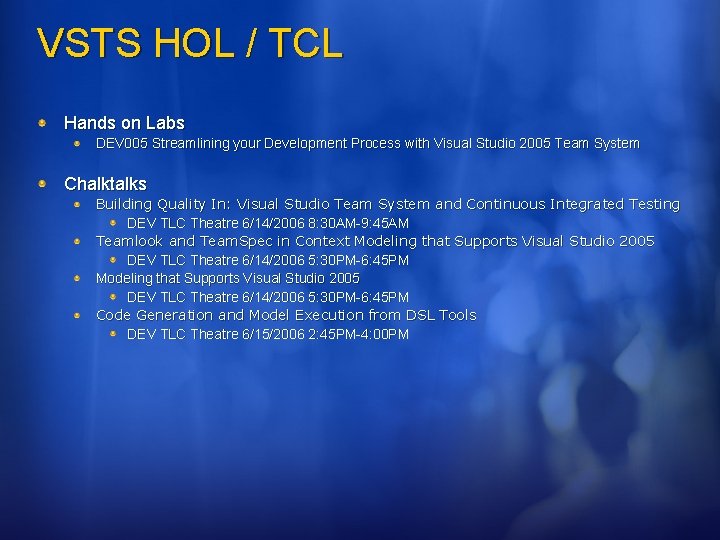 VSTS HOL / TCL

Hands on Labs

DEV005 Streamlining your Development Process with Visual Studio 2005 Team System

Chalktalks

Building Quality In: Visual Studio Team System and Continuous Integrated Testing

DEV TLC Theatre 6/14/2006 8:30AM-9:45AM

Teamlook and TeamSpec in Context Modeling that Supports Visual Studio 2005

DEV TLC Theatre 6/14/2006 5:30PM-6:45PM

Modeling that Supports Visual Studio 2005

DEV TLC Theatre 6/14/2006 5:30PM-6:45PM

Code Generation and Model Execution from DSL Tools

DEV TLC Theatre 6/15/2006 2:45PM-4:00PM